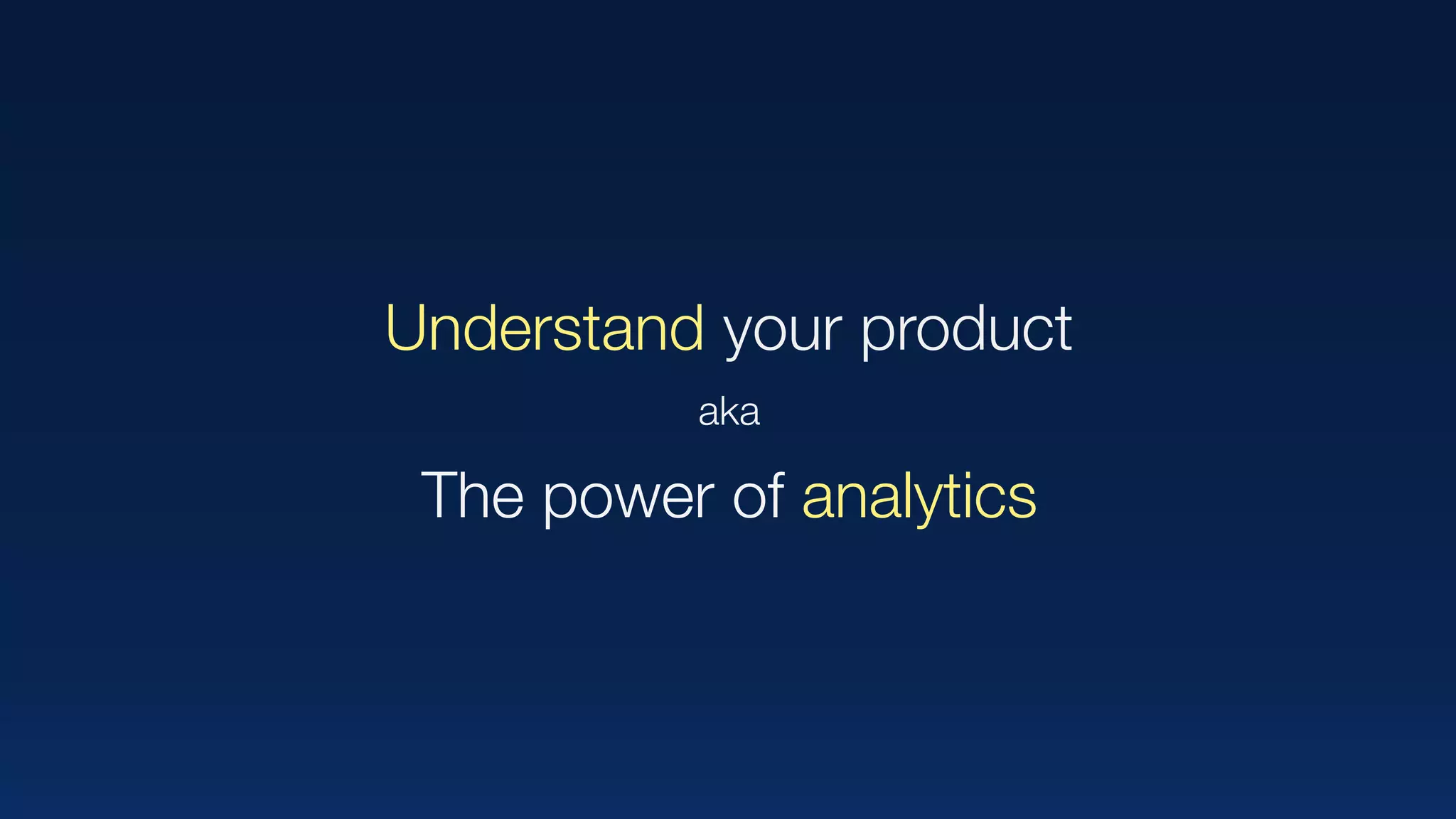 Understand your product

aka

The power of analytics